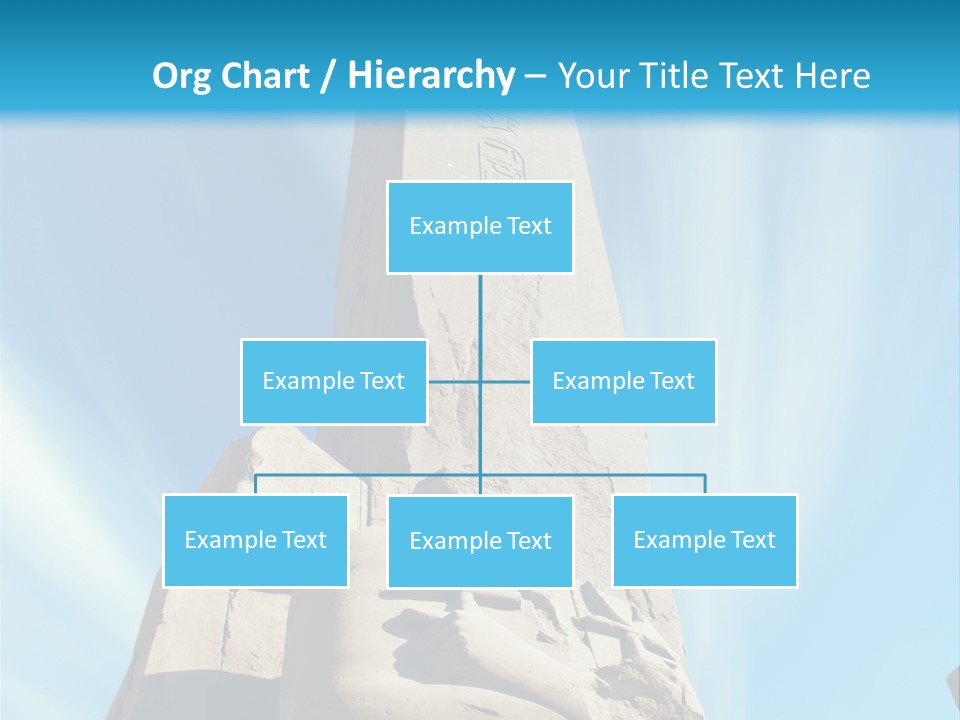 Org Chart / Hierarchy – Your Title Text Here

Example Text

Example Text

Example Text

Example Text

Example Text

Example Text